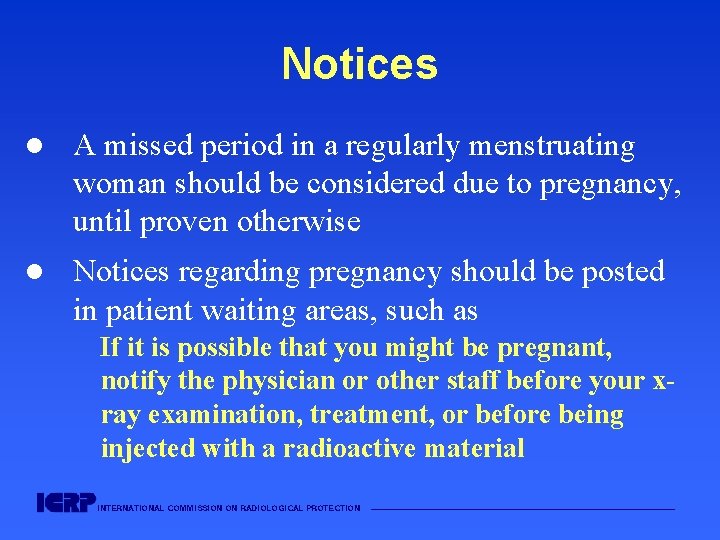 Notices

● A missed period in a regularly menstruating woman should be considered due to pregnancy, until proven otherwise

● Notices regarding pregnancy should be posted in patient waiting areas, such as

If it is possible that you might be pregnant, notify the physician or other staff before your x-ray examination, treatment, or before being injected with a radioactive material

ICRP INTERNATIONAL COMMISSION ON RADIOLOGICAL PROTECTION